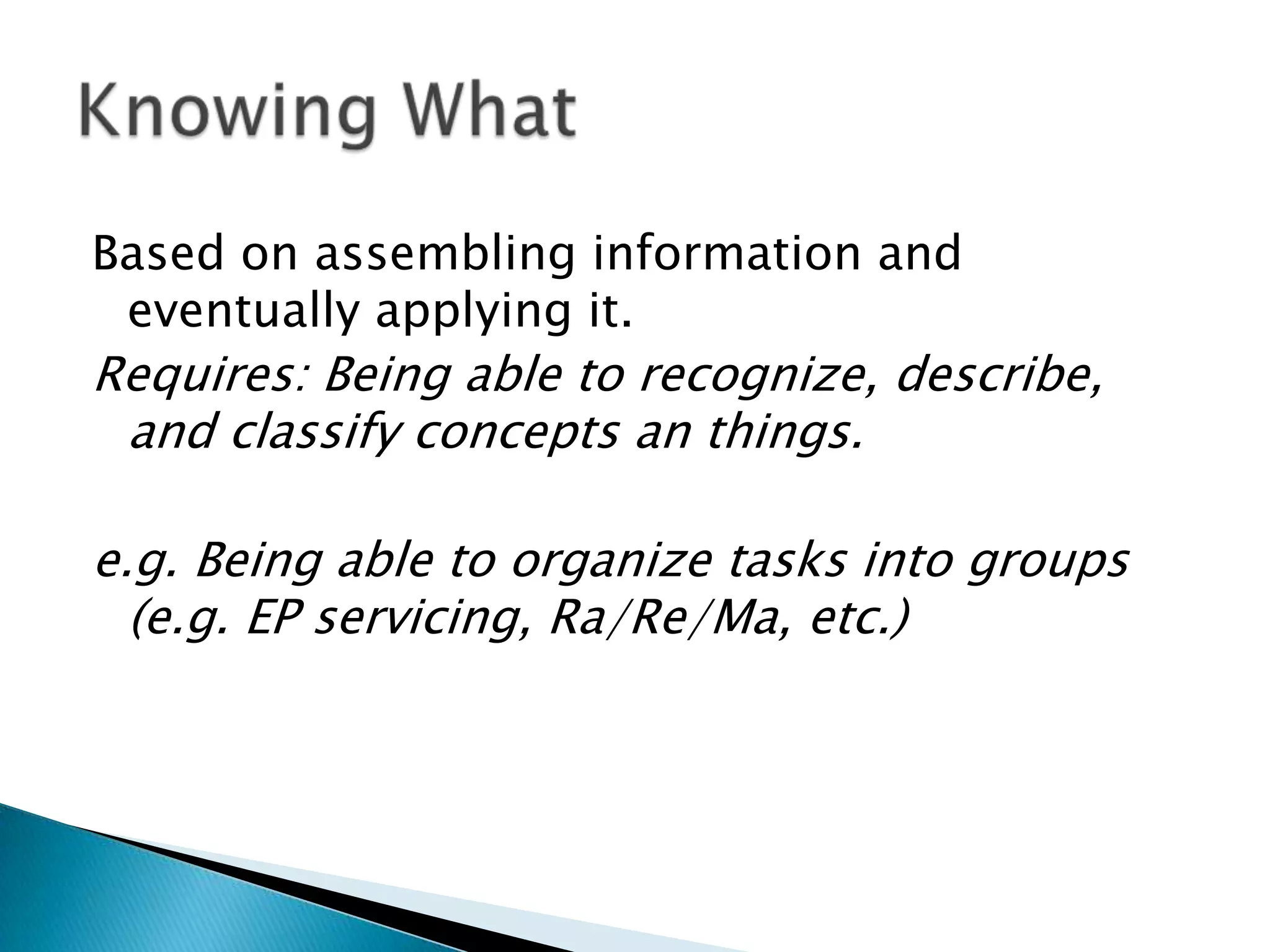 Knowing What

Based on assembling information and eventually applying it.

Requires: Being able to recognize, describe, and classify concepts an things.

e.g. Being able to organize tasks into groups (e.g. EP servicing, Ra/Re/Ma, etc.)